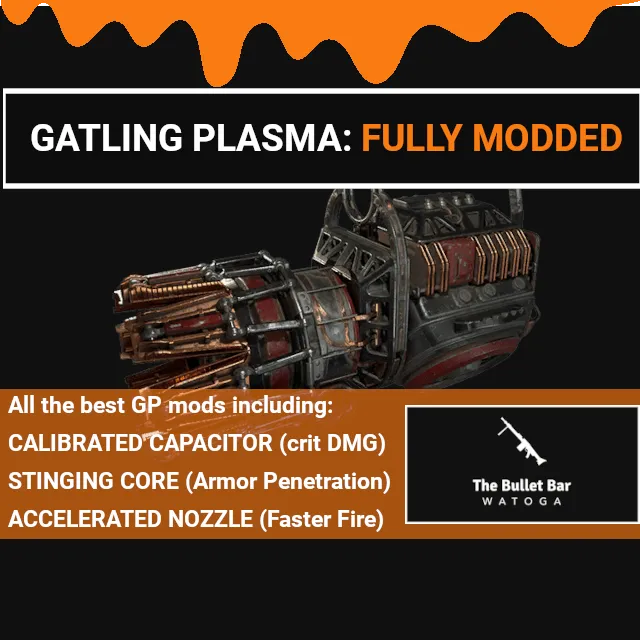 GATLING PLASMA: FULLY MODDED

All the best GP mods including:
CALIBRATED CAPACITOR (crit DMG)
STINGING CORE (Armor Penetration)
ACCELERATED NOZZLE (Faster Fire)

The Bullet Bar
WATOGA